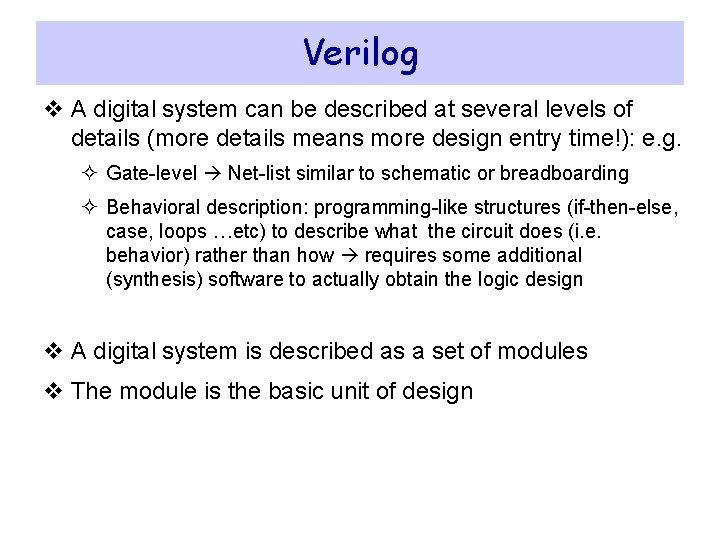 Verilog

❖ A digital system can be described at several levels of details (more details means more design entry time!): e.g.

✧ Gate-level → Net-list similar to schematic or breadboarding

✧ Behavioral description: programming-like structures (if-then-else, case, loops …etc) to describe what the circuit does (i.e. behavior) rather than how → requires some additional (synthesis) software to actually obtain the logic design

❖ A digital system is described as a set of modules

❖ The module is the basic unit of design